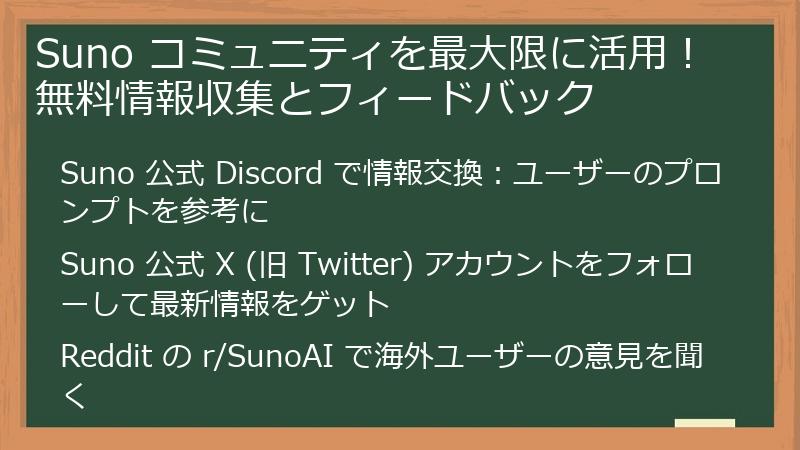 Suno コミュニティを最大限に活用！無料情報収集とフィードバック

Suno 公式 Discord で情報交換：ユーザーのプロンプトを参考に

Suno 公式 X (旧 Twitter) アカウントをフォローして最新情報をゲット

Reddit の r/SunoAI で海外ユーザーの意見を聞く